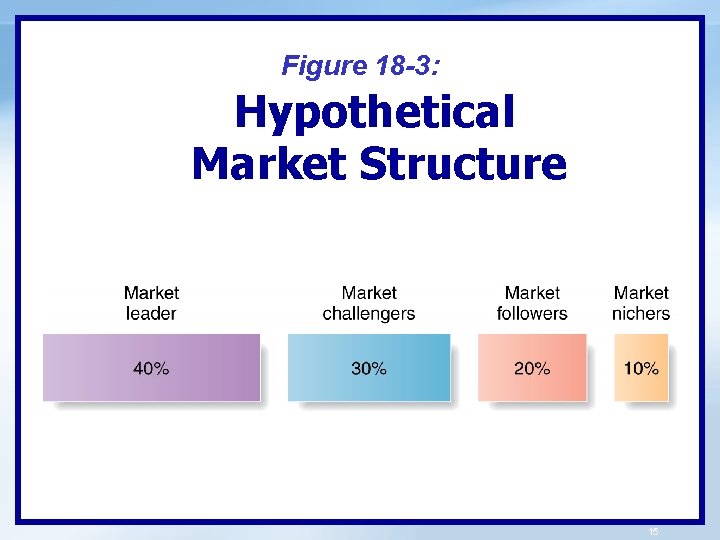 Figure 18-3:

Hypothetical Market Structure

Market leader

40%

Market challengers

30%

Market followers

20%

Market nichers

10%

15